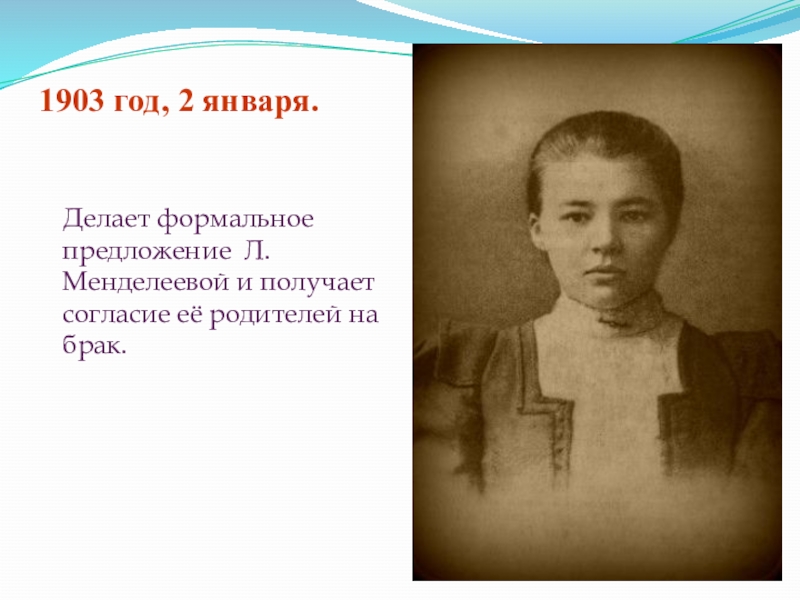 1903 год, 2 января.

Делает формальное предложение Л. Менделеевой и получает согласие её родителей на брак.